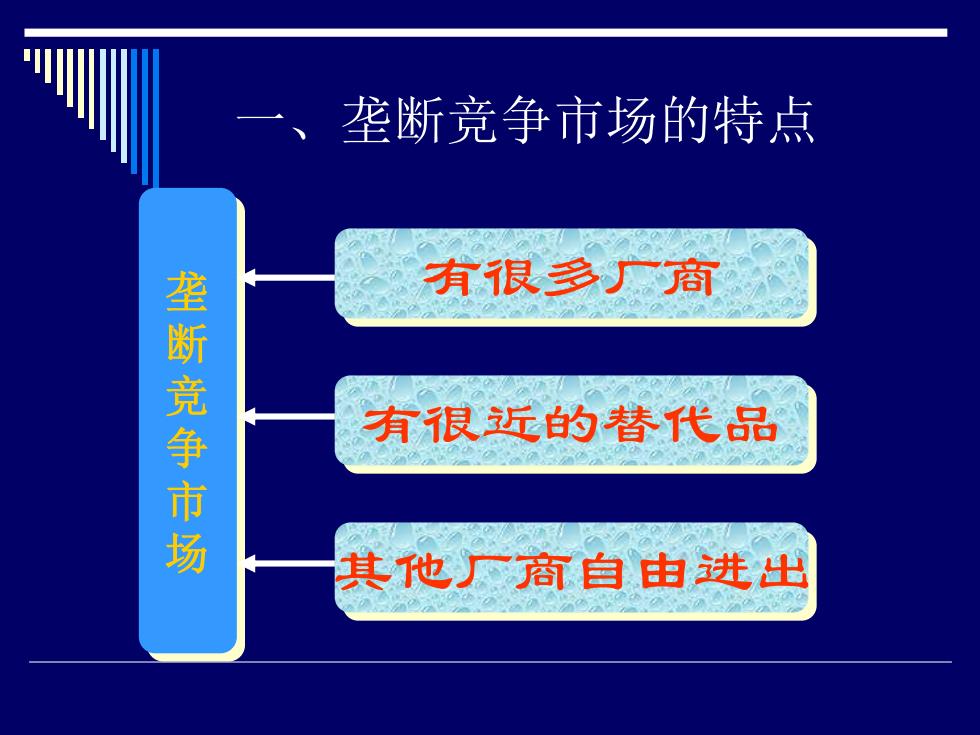 一、垄断竞争市场的特点

垄断竞争市场

有很多厂商

有很近的替代品

其他厂商自由进出